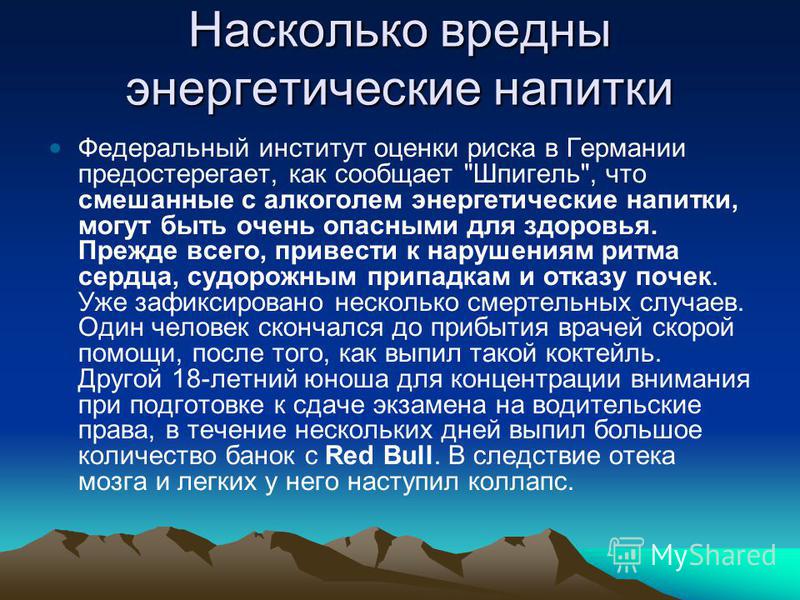 Насколько вредны энергетические напитки

Федеральный институт оценки риска в Германии предостерегает, как сообщает "Шпигель", что смешанные с алкоголем энергетические напитки, могут быть очень опасными для здоровья. Прежде всего, привести к нарушениям ритма сердца, судорожным припадкам и отказу почек. Уже зафиксировано несколько смертельных случаев. Один человек скончался до прибытия врачей скорой помощи, после того, как выпил такой коктейль. Другой 18-летний юноша для концентрации внимания при подготовке к сдаче экзамена на водительские права, в течение нескольких дней выпил большое количество банок с Red Bull. В следствие отека мозга и легких у него наступил коллапс.

MyShared